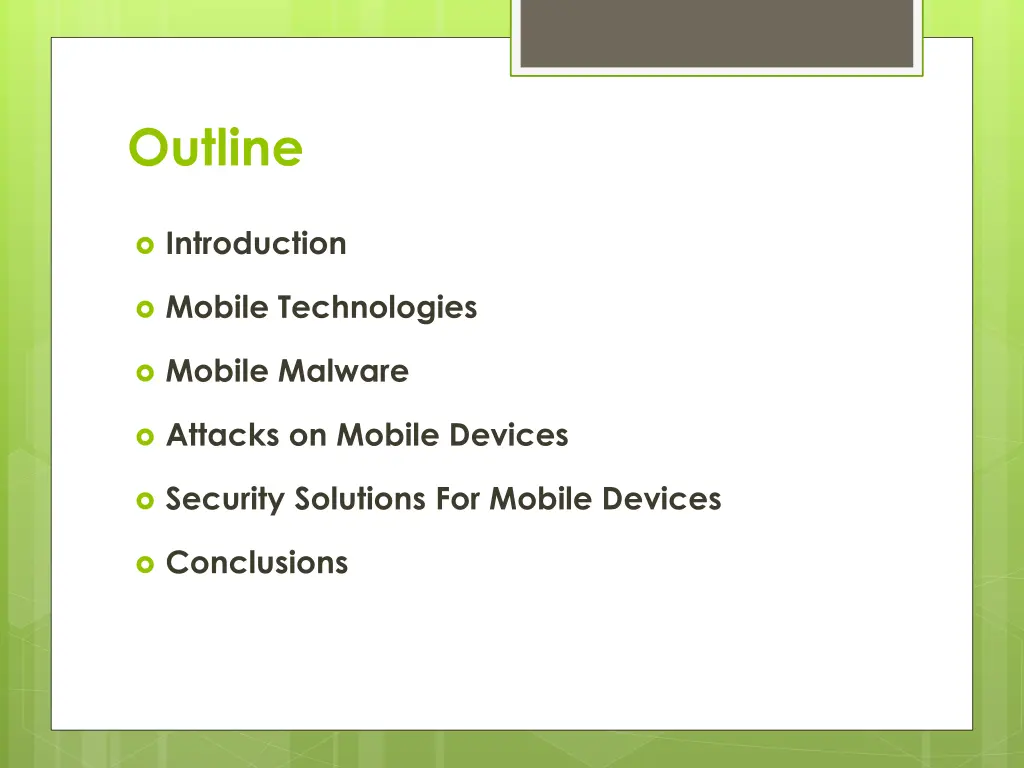 Outline

Introduction

Mobile Technologies

Mobile Malware

Attacks on Mobile Devices

Security Solutions For Mobile Devices

Conclusions